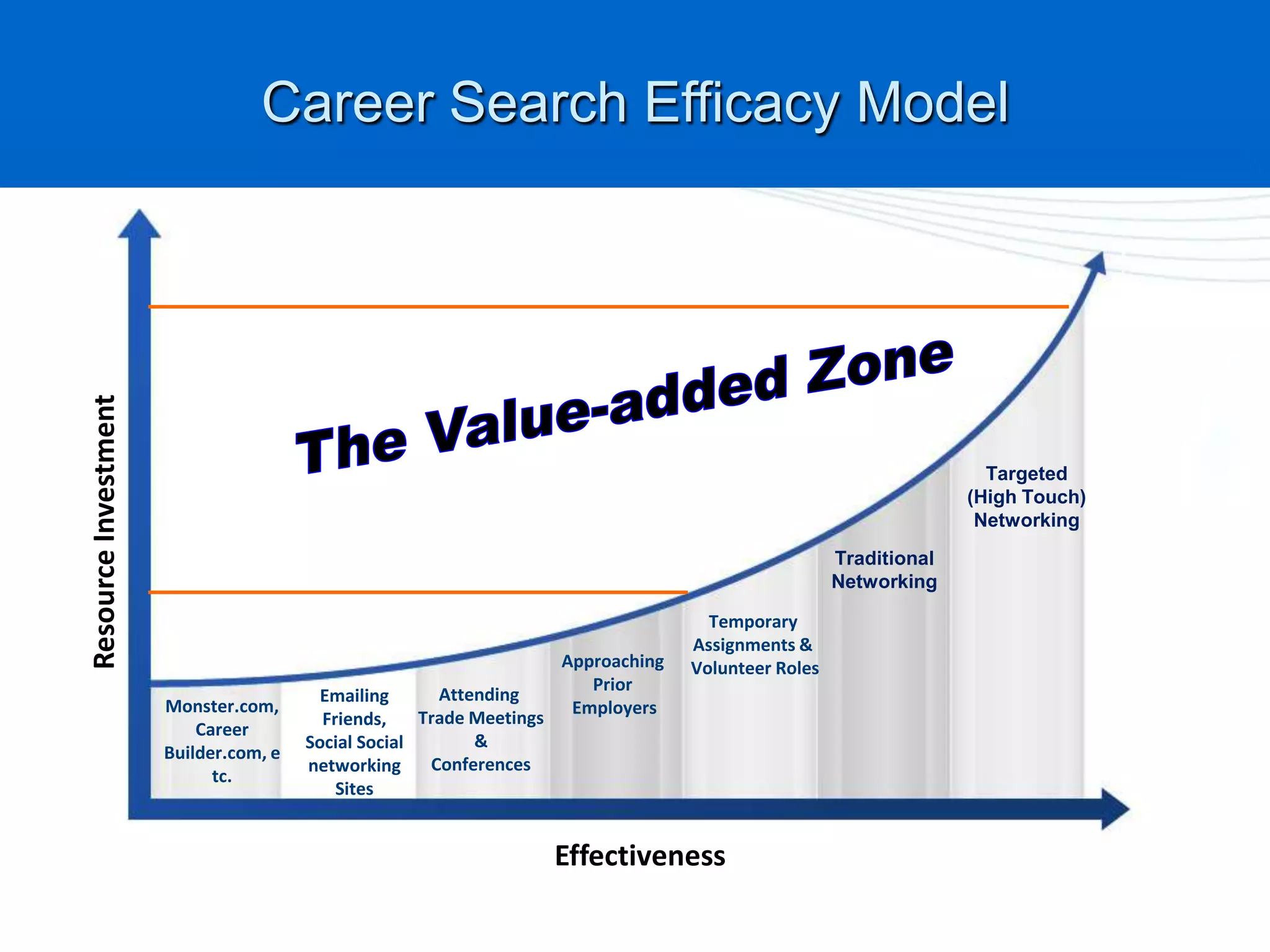 Career Search Efficacy Model

Resource Investment

The Value-added Zone

Monster.com, Career Builder.com, e tc.

Emailing Friends, Social Social networking Sites

Attending Trade Meetings & Conferences

Approaching Prior Employers

Temporary Assignments & Volunteer Roles

Traditional Networking

Targeted (High Touch) Networking

Effectiveness